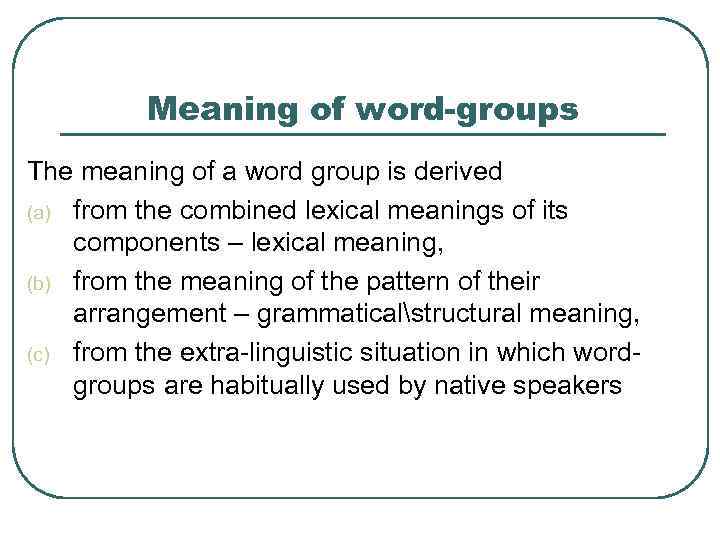 Meaning of word-groups

The meaning of a word group is derived

(a) from the combined lexical meanings of its components – lexical meaning,

(b) from the meaning of the pattern of their arrangement – grammatical\structural meaning,

(c) from the extra-linguistic situation in which word-groups are habitually used by native speakers